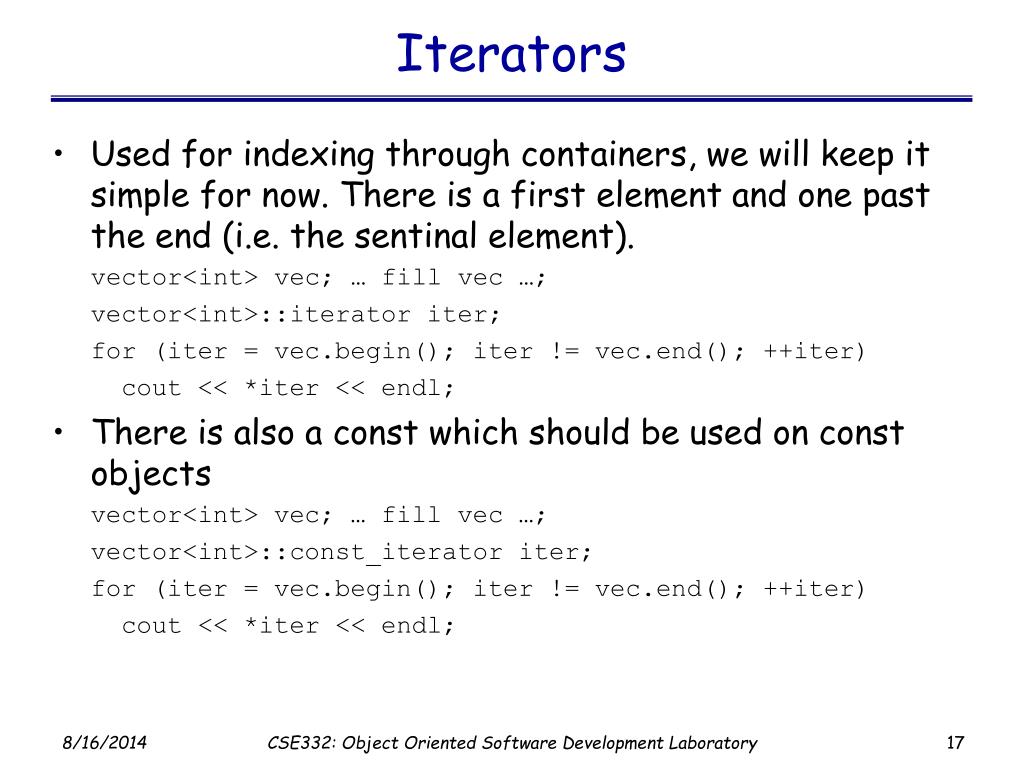 Iterators

• Used for indexing through containers, we will keep it simple for now. There is a first element and one past the end (i.e. the sentinal element).

vector<int> vec; … fill vec …;
vector<int>::iterator iter;
for (iter = vec.begin(); iter != vec.end(); ++iter)
  cout << *iter << endl;

• There is also a const which should be used on const objects

vector<int> vec; … fill vec …;
vector<int>::const_iterator iter;
for (iter = vec.begin(); iter != vec.end(); ++iter)
  cout << *iter << endl;

8/16/2014 CSE332: Object Oriented Software Development Laboratory 17